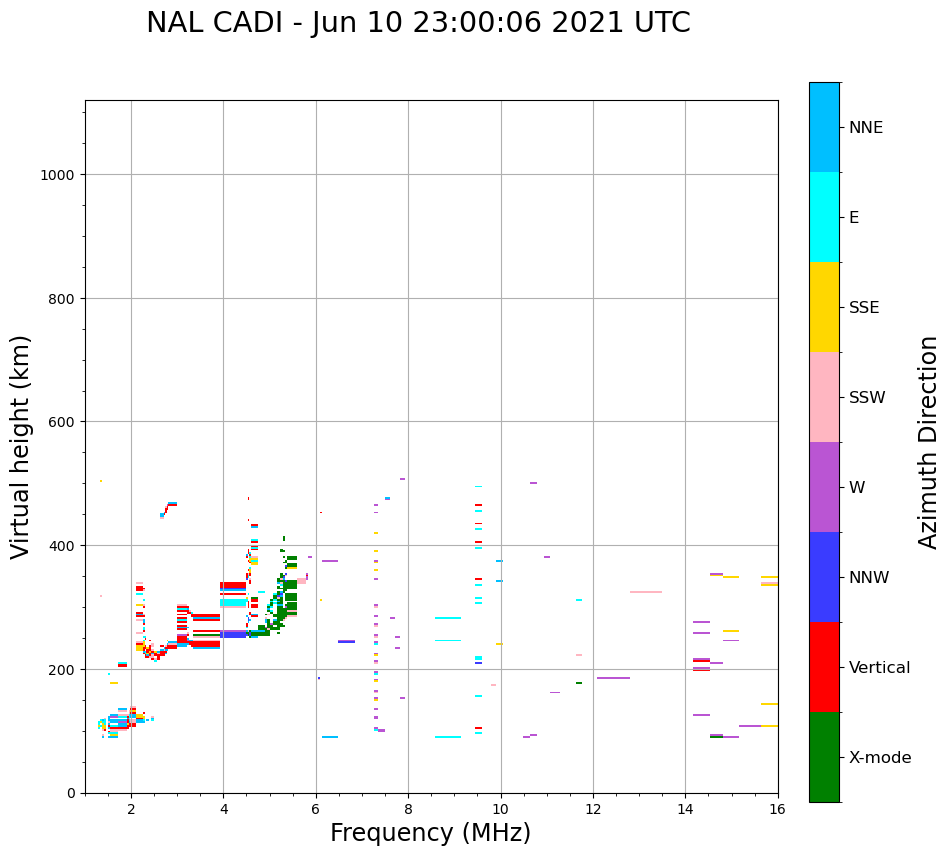 NAL CADI - Jun 10 23:00:06 2021 UTC

Virtual height (km)

1000
800
600
400
200
0

2
4
6
8
10
12
14
16

Frequency (MHz)

NNE
E
SSE
SSW
W
NNW
Vertical
X-mode

Azimuth Direction